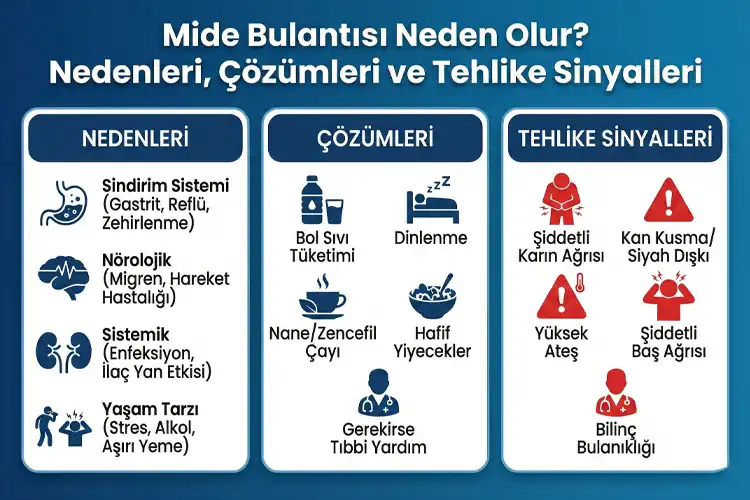 Mide Bulantısı Neden Olur?
Nedenleri, Çözümleri ve Tehlike Sinyalleri

NEDENLERİ

Sindirim Sistemi (Gastrit, Reflü, Zehirlenme)

Nörolojik (Migren, Hareket Hastalığı)

Sistemik (Enfeksiyon, İlaç Yan Etkisi)

Yaşam Tarzı (Stres, Alkol, Aşırı Yeme)

ÇÖZÜMLERİ

Bol Sıvı Tüketimi

Dinlenme

Nane/Zencefil Çayı

Hafif Yiyecekler

Gerekirse Tıbbi Yardım

TEHLİKE SİNYALLERİ

Şiddetli Karın Ağrısı

Kan Kusma/ Siyah Dışkı

Yüksek Ateş

Şiddetli Baş Ağrısı

Bilinç Bulanıklığı